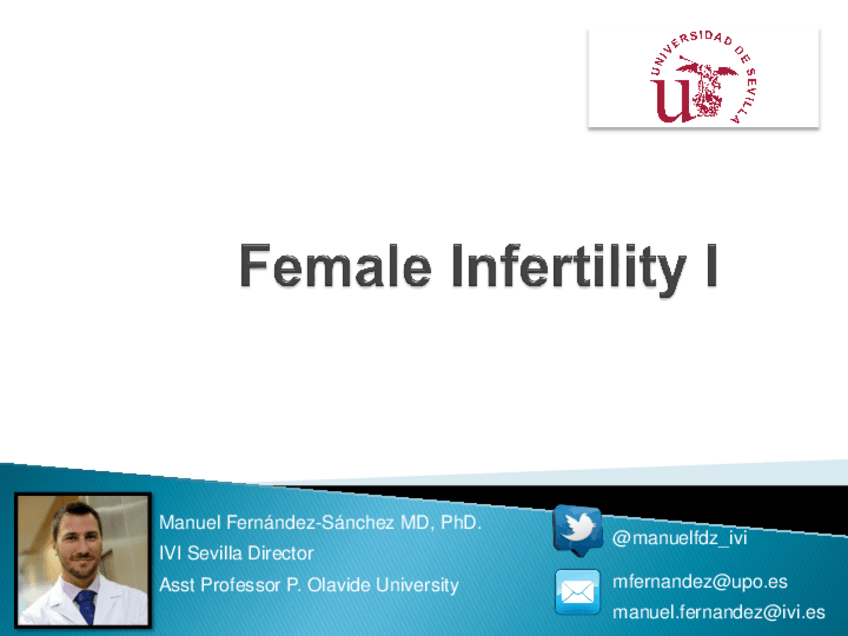 UNIVERSIDAD DE SEVILLA

Female Infertility I

Manuel Fernández-Sánchez MD, PhD.
IVI Sevilla Director
Asst Professor P. Olavide University

@manuelfdz_ivi

mfernandez@upo.es
manuel.fernandez@ivi.es